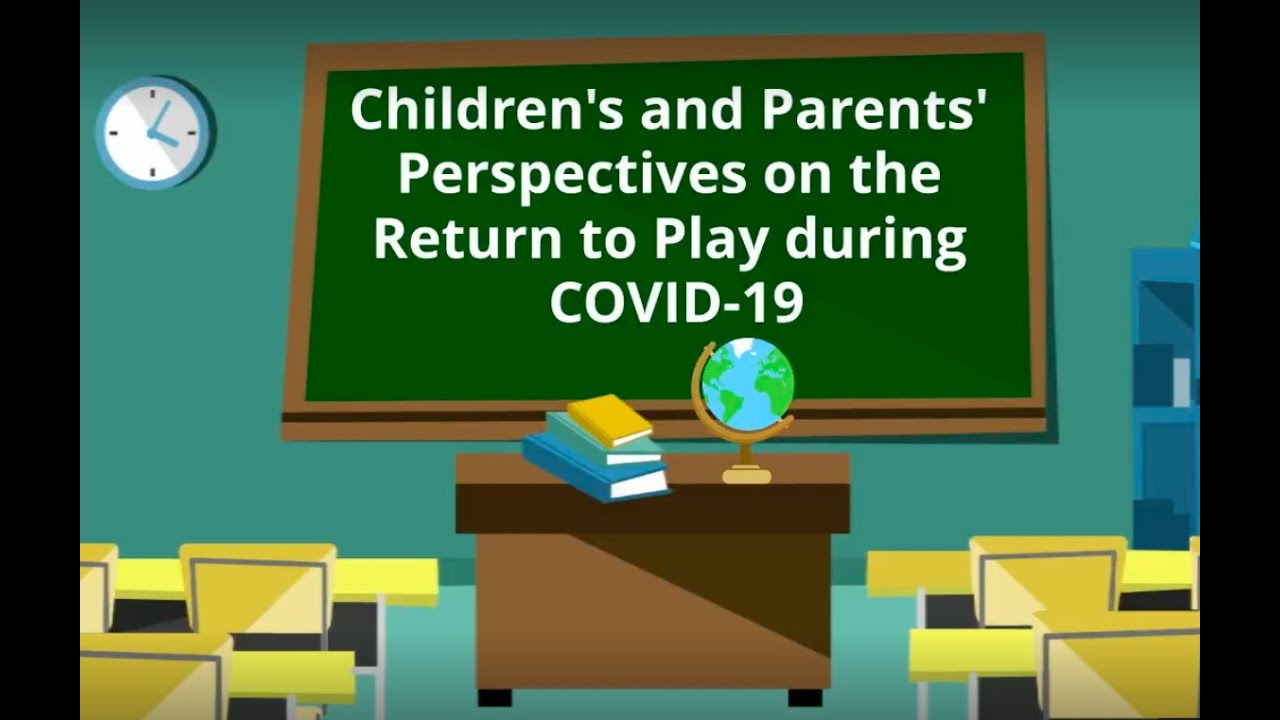 Children's and Parents' Perspectives on the Return to Play during COVID-19